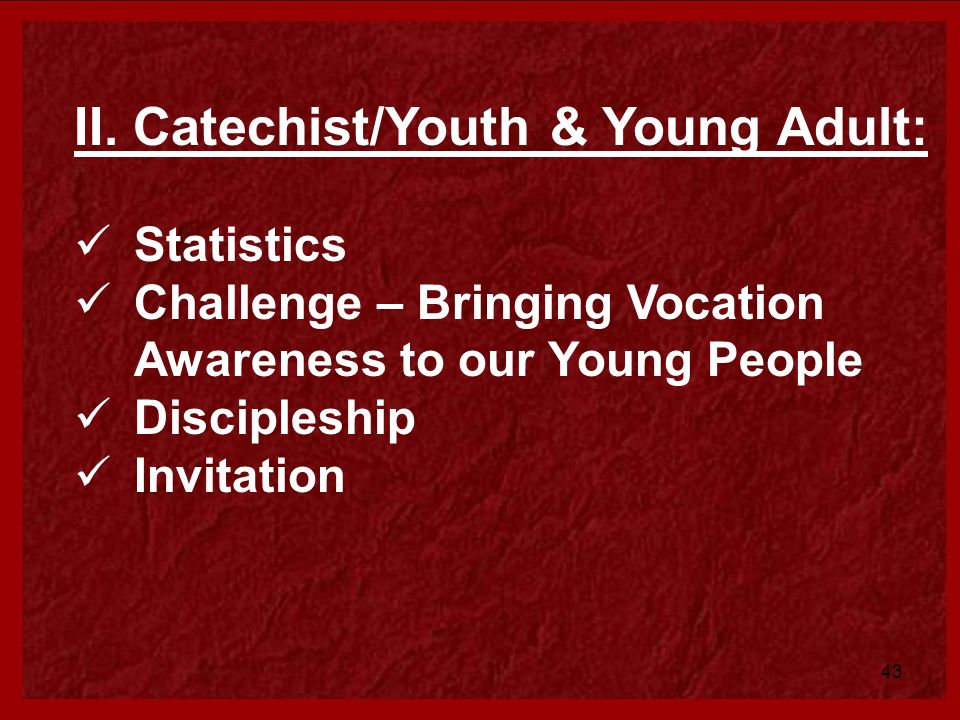 II. Catechist/Youth & Young Adult:

✓ Statistics
✓ Challenge – Bringing Vocation Awareness to our Young People
✓ Discipleship
✓ Invitation

43